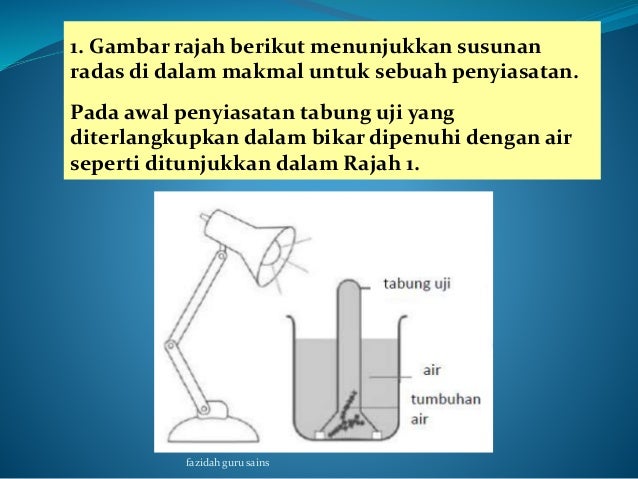 1. Gambar rajah berikut menunjukkan susunan radas di dalam makmal untuk sebuah penyiasatan.

Pada awal penyiasatan tabung uji yang diterlangkupkan dalam bikar dipenuhi dengan air seperti ditunjukkan dalam Rajah 1.

tabung uji

air

tumbuhan air

fazidah guru sains